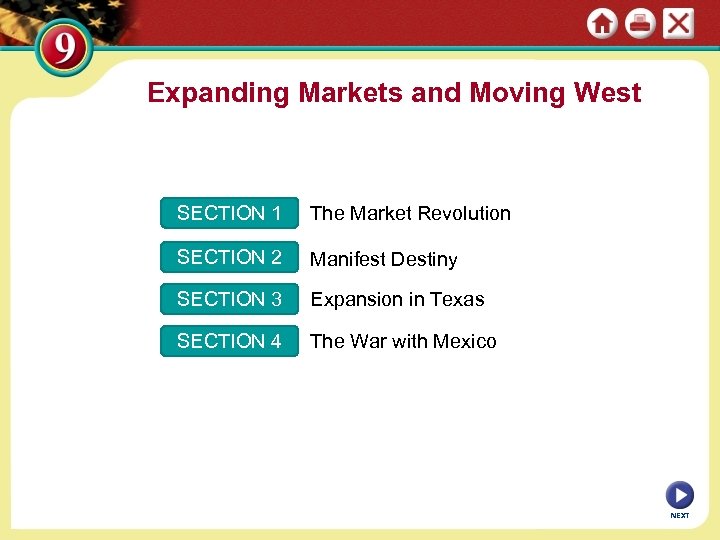 9

Expanding Markets and Moving West

SECTION 1 The Market Revolution

SECTION 2 Manifest Destiny

SECTION 3 Expansion in Texas

SECTION 4 The War with Mexico

NEXT